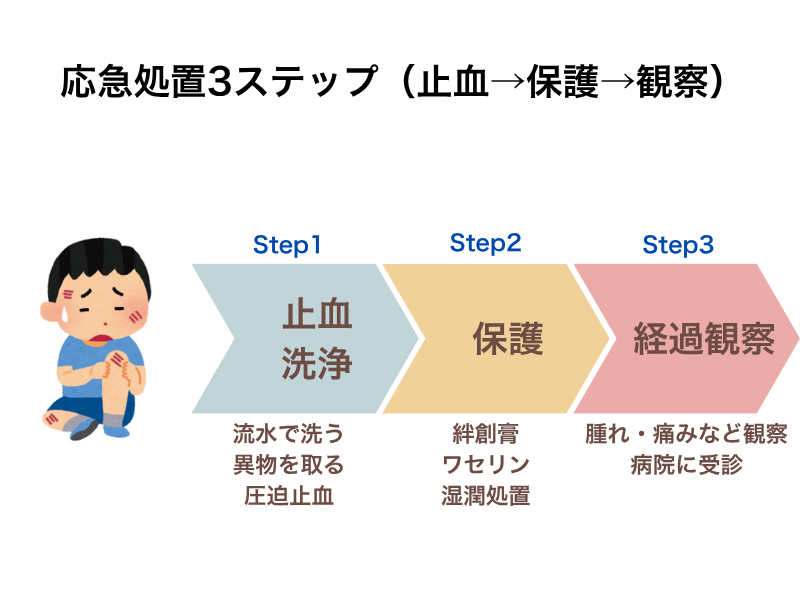 応急処置3ステップ（止血→保護→観察）

Step1

止血
洗浄

流水で洗う
異物を取る
圧迫止血

Step2

保護

絆創膏
ワセリン
湿潤処置

Step3

経過観察

腫れ・痛みなど観察
病院に受診